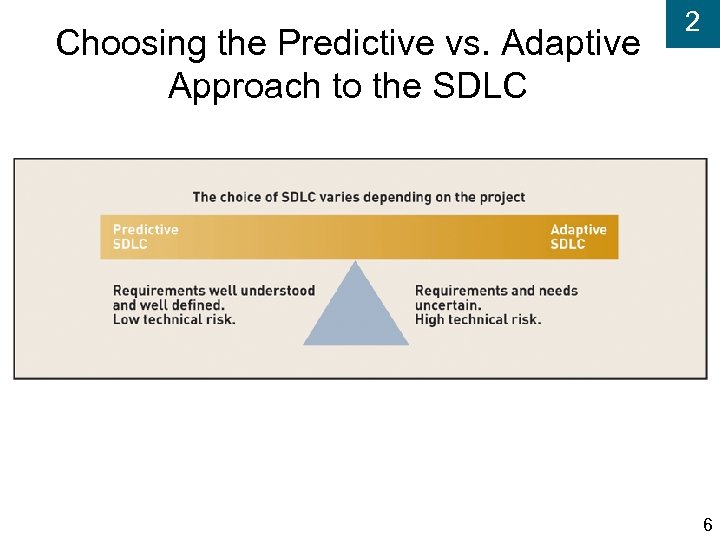 2

Choosing the Predictive vs. Adaptive Approach to the SDLC

The choice of SDLC varies depending on the project

Predictive SDLC

Adaptive SDLC

Requirements well understood and well defined. Low technical risk.

Requirements and needs uncertain. High technical risk.

6